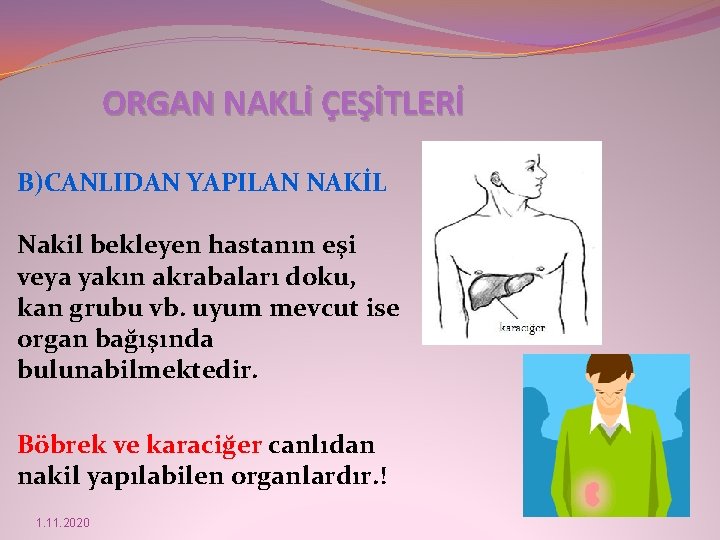 ORGAN NAKLİ ÇEŞİTLERİ

B)CANLIDAN YAPILAN NAKİL

Nakil bekleyen hastanın eşi veya yakın akrabaları doku, kan grubu vb. uyum mevcut ise organ bağışında bulunabilmektedir.

Böbrek ve karaciğer canlıdan nakil yapılabilen organlardır.!

karaciğer

1.11.2020